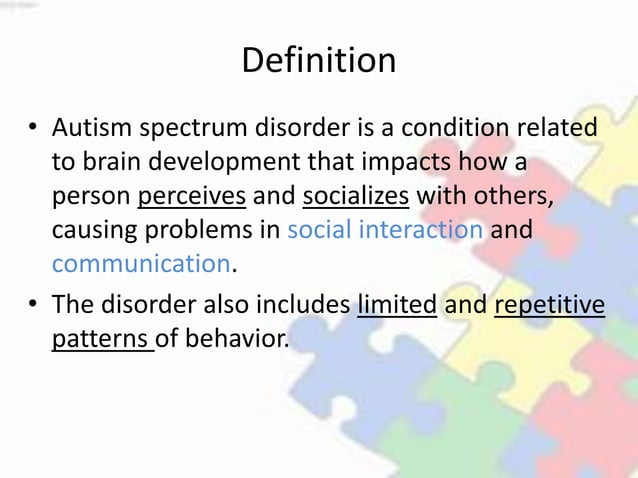 Definition

• Autism spectrum disorder is a condition related to brain development that impacts how a person perceives and socializes with others, causing problems in social interaction and communication.

• The disorder also includes limited and repetitive patterns of behavior.